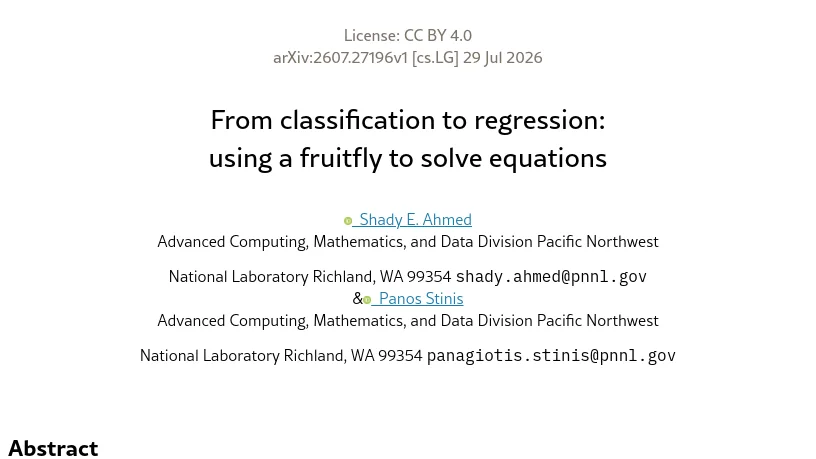 License: CC BY 4.0
arXiv:2607.27196v1 [cs.LG] 29 Jul 2026

From classification to regression: using a fruitfly to solve equations

Shady E. Ahmed
Advanced Computing, Mathematics, and Data Division Pacific Northwest

National Laboratory Richland, WA 99354 shady.ahmed@pnnl.gov
& Panos Stinis
Advanced Computing, Mathematics, and Data Division Pacific Northwest

National Laboratory Richland, WA 99354 panagiotis.stinis@pnnl.gov

Abstract